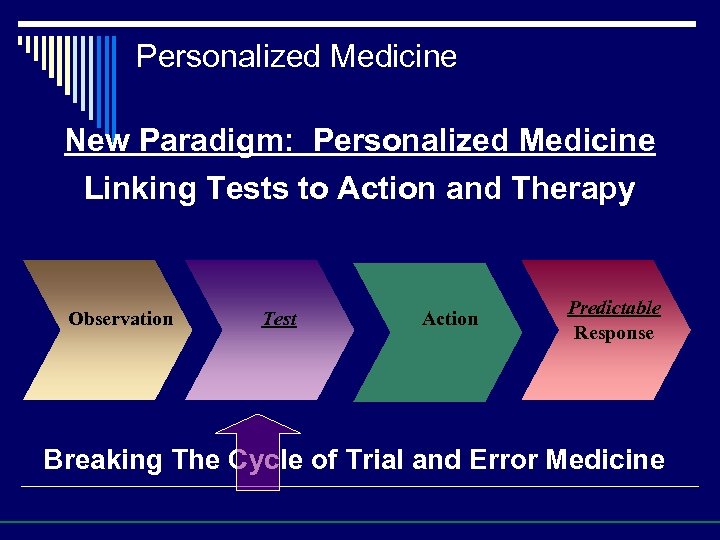 Personalized Medicine

New Paradigm: Personalized Medicine

Linking Tests to Action and Therapy

Observation

Test

Action

Predictable Response

Breaking The Cycle of Trial and Error Medicine